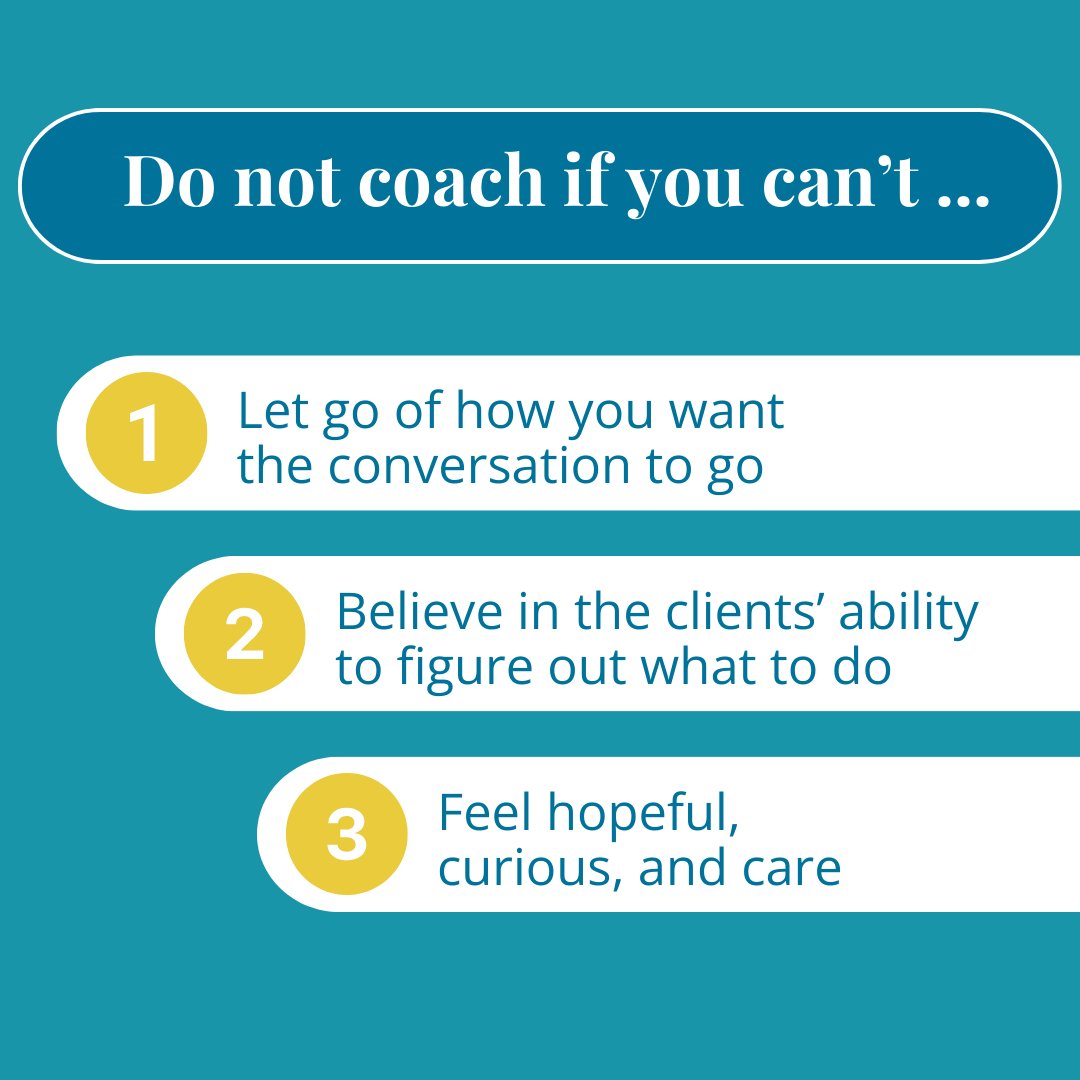 Do not coach if you can't ...

1 Let go of how you want the conversation to go

2 Believe in the clients' ability to figure out what to do

3 Feel hopeful, curious, and care